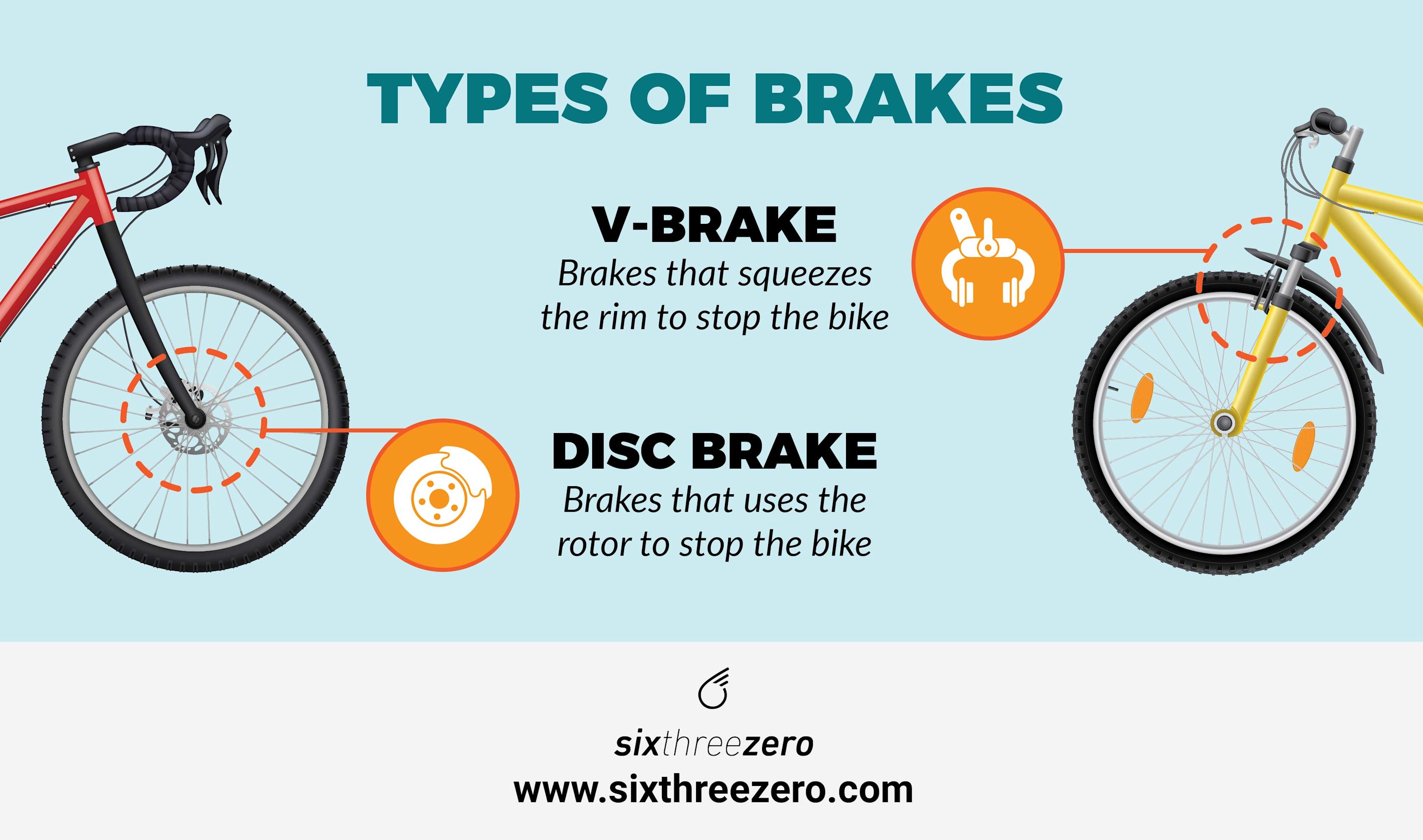 TYPES OF BRAKES

V-BRAKE
Brakes that squeezes the rim to stop the bike

DISC BRAKE
Brakes that uses the rotor to stop the bike

sixthreezero
www.sixthreezero.com